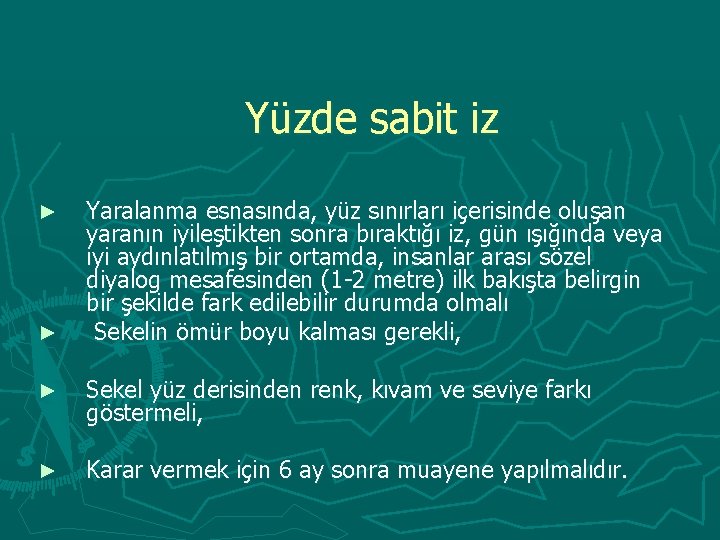 Yüzde sabit iz

► Yaralanma esnasında, yüz sınırları içerisinde oluşan yaranın iyileştikten sonra bıraktığı iz, gün ışığında veya iyi aydınlatılmış bir ortamda, insanlar arası sözel diyalog mesafesinden (1-2 metre) ilk bakışta belirgin bir şekilde fark edilebilir durumda olmalı

► Sekelin ömür boyu kalması gerekli,

► Sekel yüz derisinden renk, kıvam ve seviye farkı göstermeli,

► Karar vermek için 6 ay sonra muayene yapılmalıdır.